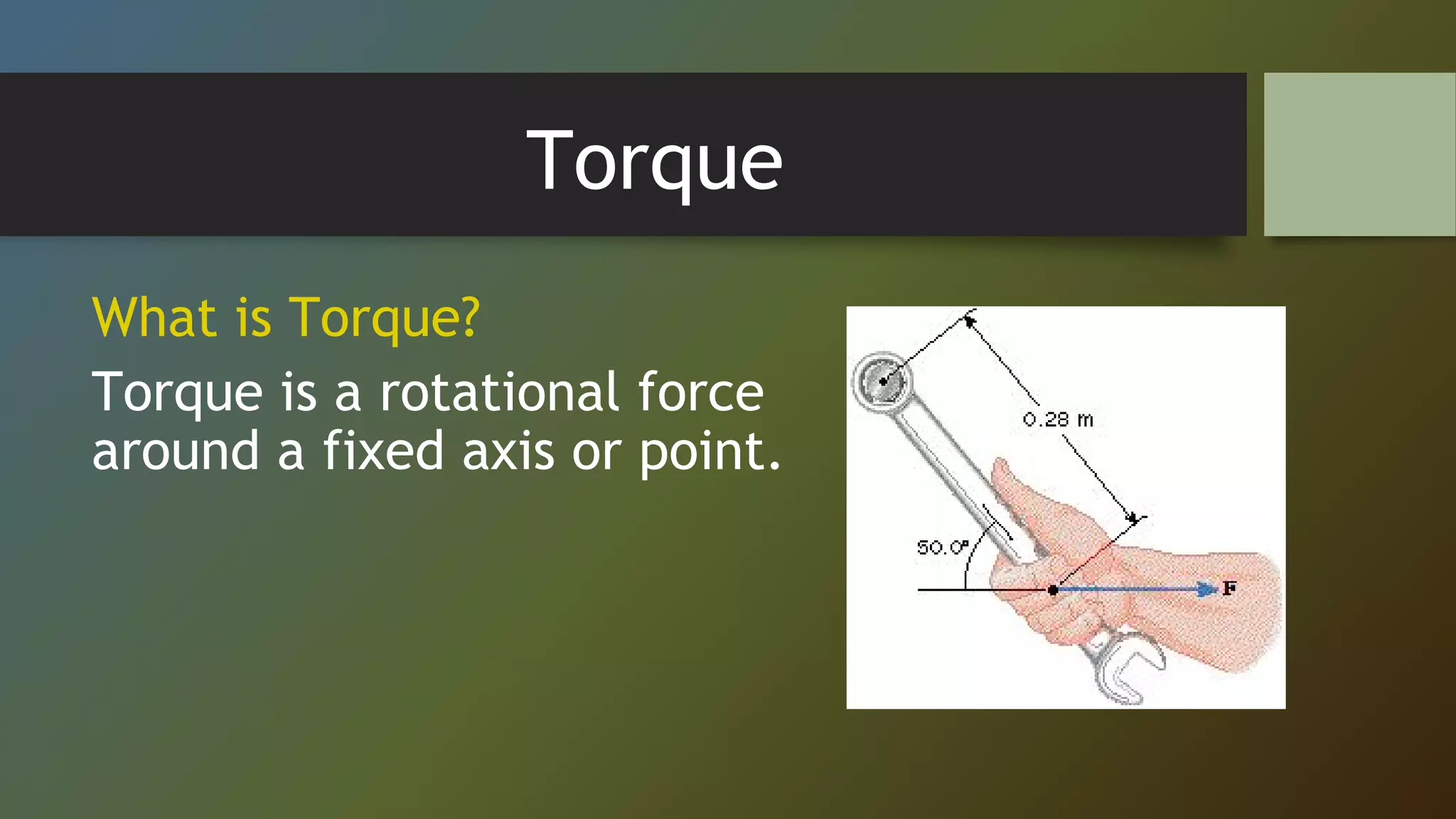 Torque

What is Torque?

Torque is a rotational force around a fixed axis or point.

0.28 m

50.0°

F